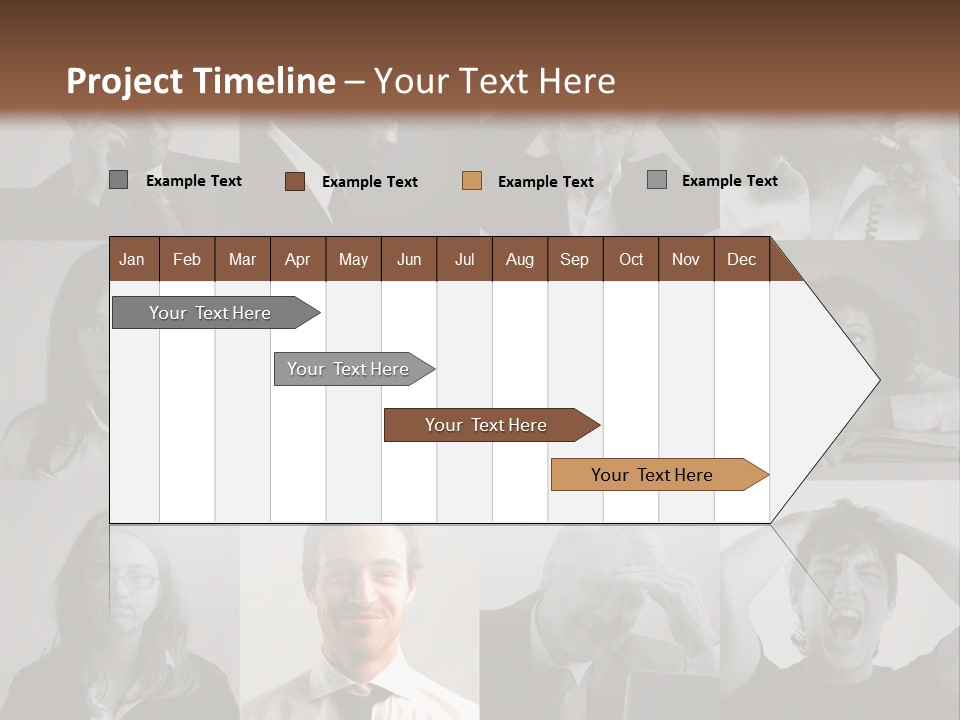 Project Timeline – Your Text Here

Example Text
Example Text
Example Text
Example Text

| Jan | Feb | Mar | Apr | May | Jun | Jul | Aug | Sep | Oct | Nov | Dec |
|---|---|---|---|---|---|---|---|---|---|---|---|

Your Text Here

Your Text Here

Your Text Here

Your Text Here